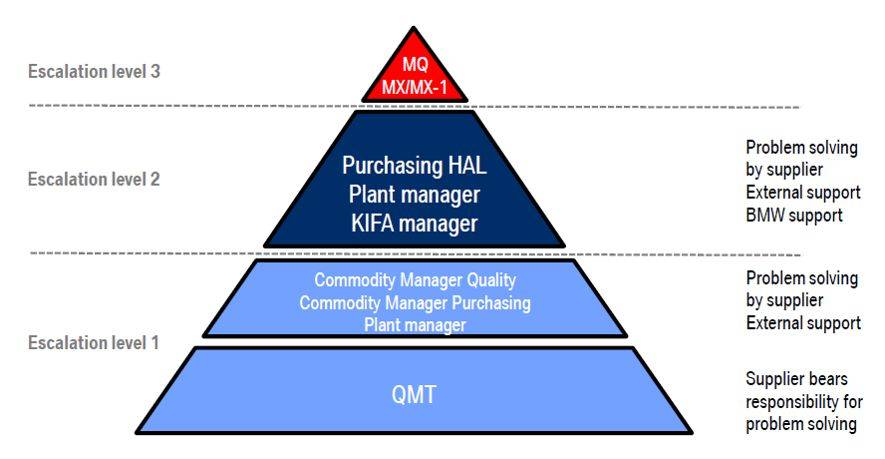 Escalation level 3

MQ
MX/MX-1

Escalation level 2

Purchasing HAL
Plant manager
KIFA manager

Problem solving by supplier
External support
BMW support

Commodity Manager Quality
Commodity Manager Purchasing
Plant manager

Problem solving by supplier
External support

Escalation level 1

QMT

Supplier bears responsibility for problem solving